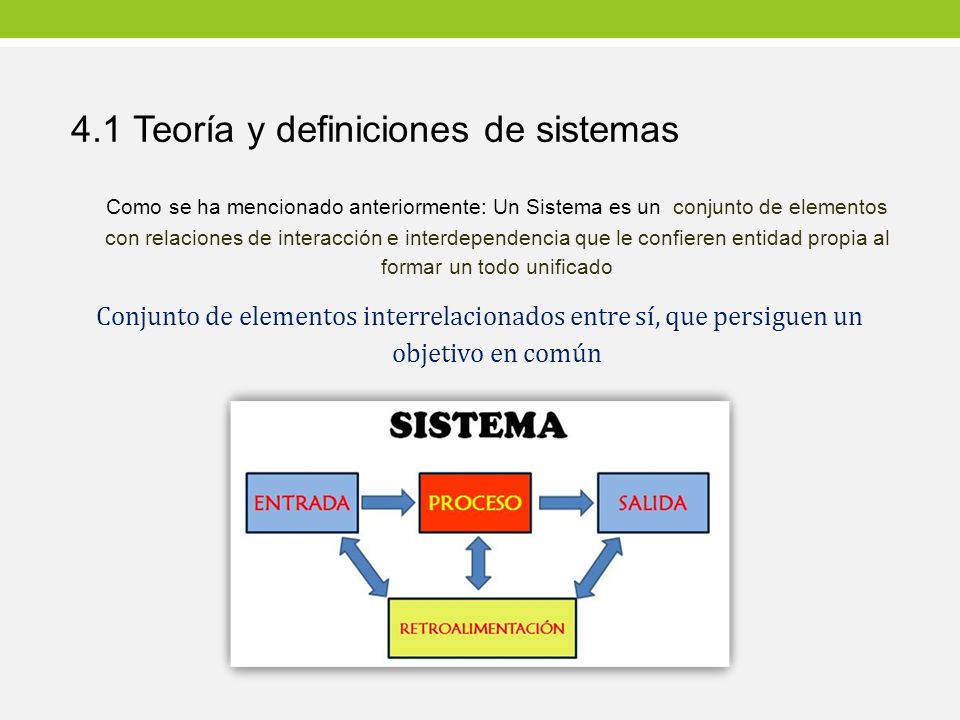 4.1 Teoría y definiciones de sistemas

Como se ha mencionado anteriormente: Un Sistema es un conjunto de elementos con relaciones de interacción e interdependencia que le confieren entidad propia al formar un todo unificado

Conjunto de elementos interrelacionados entre sí, que persiguen un objetivo en común

SISTEMA

ENTRADA

PROCESO

SALIDA

RETROALIMENTACIÓN